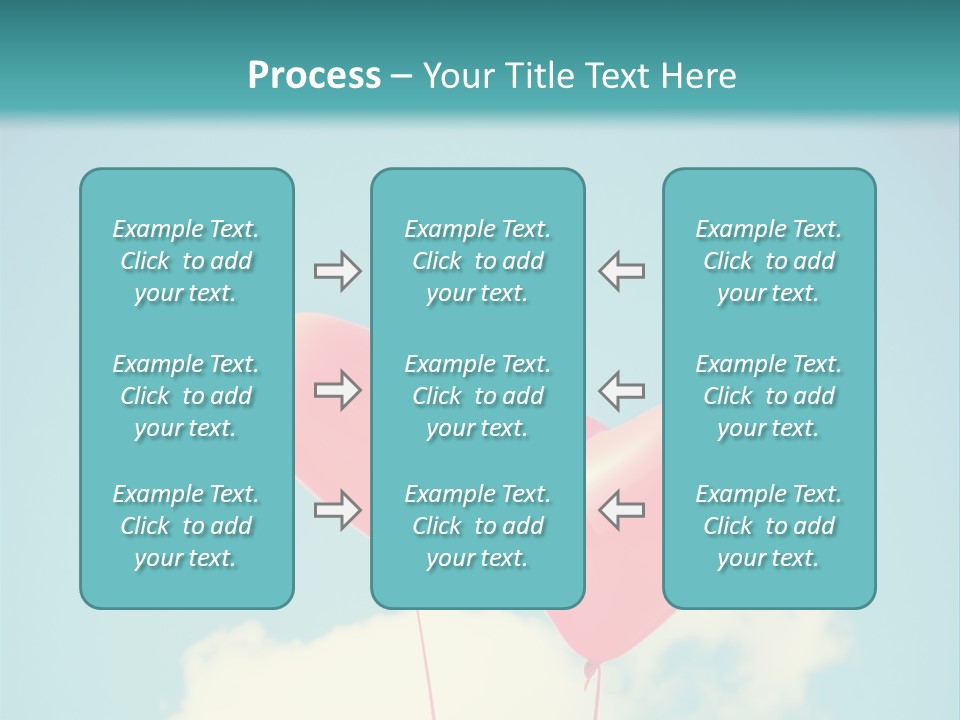 Process – Your Title Text Here

Example Text. Click to add your text.

Example Text. Click to add your text.

Example Text. Click to add your text.

Example Text. Click to add your text.

Example Text. Click to add your text.

Example Text. Click to add your text.

Example Text. Click to add your text.

Example Text. Click to add your text.

Example Text. Click to add your text.